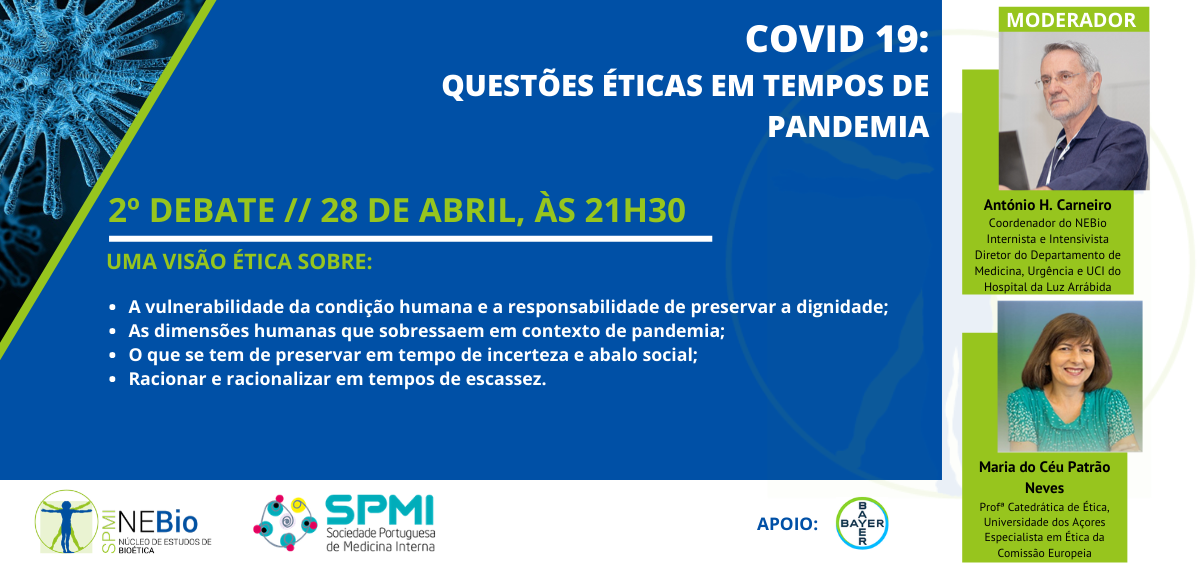 COVID 19:
QUESTÕES ÉTICAS EM TEMPOS DE PANDEMIA

2º DEBATE // 28 DE ABRIL, ÀS 21H30

UMA VISÃO ÉTICA SOBRE:

• A vulnerabilidade da condição humana e a responsabilidade de preservar a dignidade;
• As dimensões humanas que sobressaem em contexto de pandemia;
• O que se tem de preservar em tempo de incerteza e abalo social;
• Racionar e racionalizar em tempos de escassez.

MODERADOR

António H. Carneiro
Coordenador do NEBio
Internista e Intensivista
Diretor do Departamento de Medicina, Urgência e UCI do Hospital da Luz Arrábida

Maria do Céu Patrão Neves
Profª Catedrática de Ética, Universidade dos Açores
Especialista em Ética da Comissão Europeia

SPMI NEBio
NÚCLEO DE ESTUDOS DE BIOÉTICA

SPMI
Sociedade Portuguesa de Medicina Interna

APOIO:

BAYER
BAYER